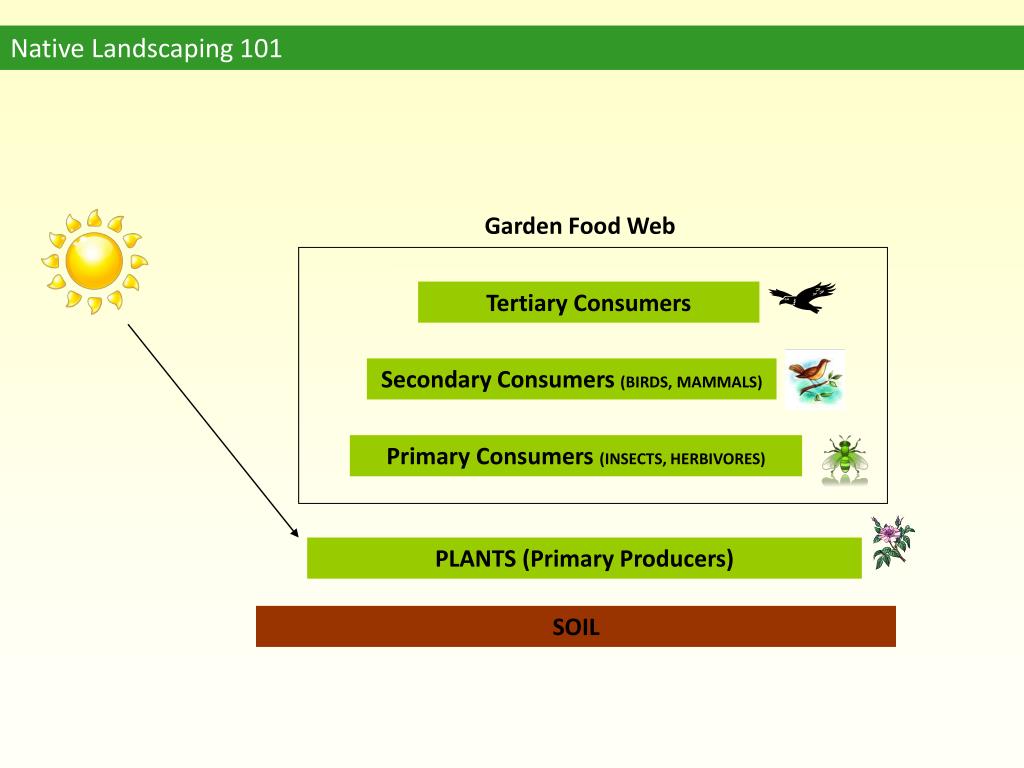 Native Landscaping 101

Garden Food Web

Tertiary Consumers

Secondary Consumers (BIRDS, MAMMALS)

Primary Consumers (INSECTS, HERBIVORES)

PLANTS (Primary Producers)

SOIL